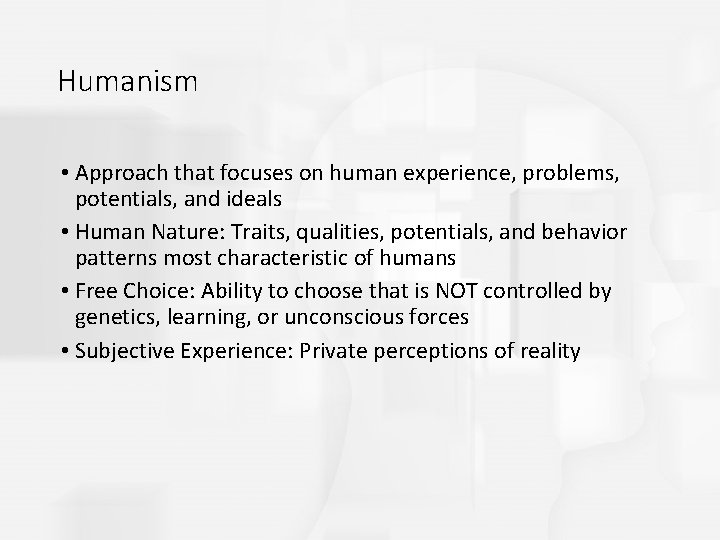 Humanism

• Approach that focuses on human experience, problems, potentials, and ideals

• Human Nature: Traits, qualities, potentials, and behavior patterns most characteristic of humans

• Free Choice: Ability to choose that is NOT controlled by genetics, learning, or unconscious forces

• Subjective Experience: Private perceptions of reality